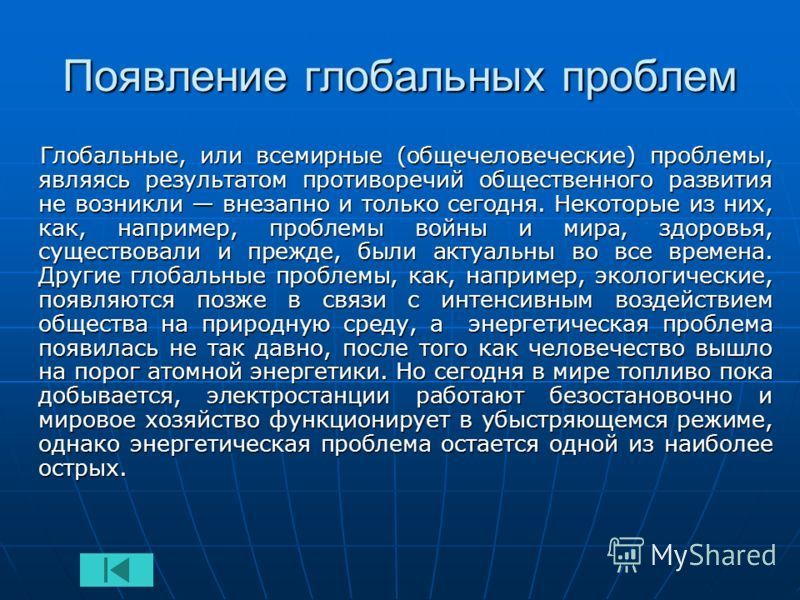 Появление глобальных проблем

Глобальные, или всемирные (общечеловеческие) проблемы, являясь результатом противоречий общественного развития не возникли — внезапно и только сегодня. Некоторые из них, как, например, проблемы войны и мира, здоровья, существовали и прежде, были актуальны во все времена. Другие глобальные проблемы, как, например, экологические, появляются позже в связи с интенсивным воздействием общества на природную среду, а энергетическая проблема появилась не так давно, после того как человечество вышло на порог атомной энергетики. Но сегодня в мире топливо пока добывается, электростанции работают безостановочно и мировое хозяйство функционирует в убыстряющемся режиме, однако энергетическая проблема остается одной из наиболее острых.

MyShared